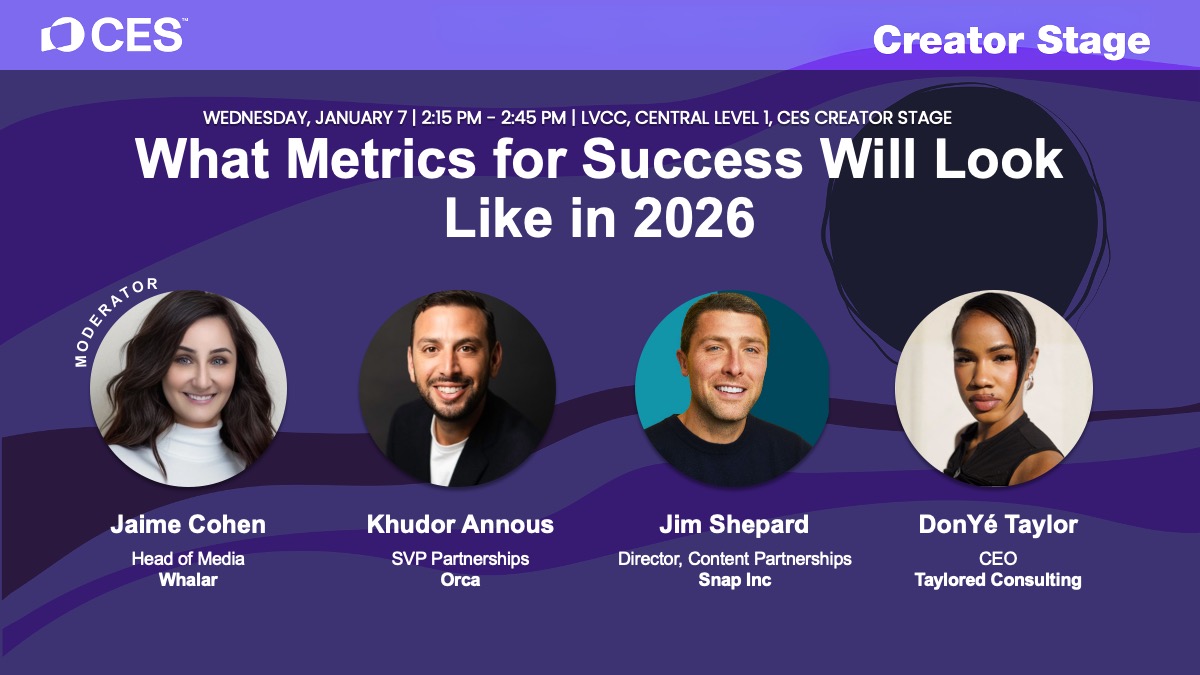 CES™

Creator Stage

WEDNESDAY, JANUARY 7 | 2:15 PM - 2:45 PM | LVCC, CENTRAL LEVEL 1, CES CREATOR STAGE

What Metrics for Success Will Look Like in 2026

MODERATOR

Jaime Cohen
Head of Media
Whalar

Khudor Annous
SVP Partnerships
Orca

Jim Shepard
Director, Content Partnerships
Snap Inc

DonYé Taylor
CEO
Taylored Consulting